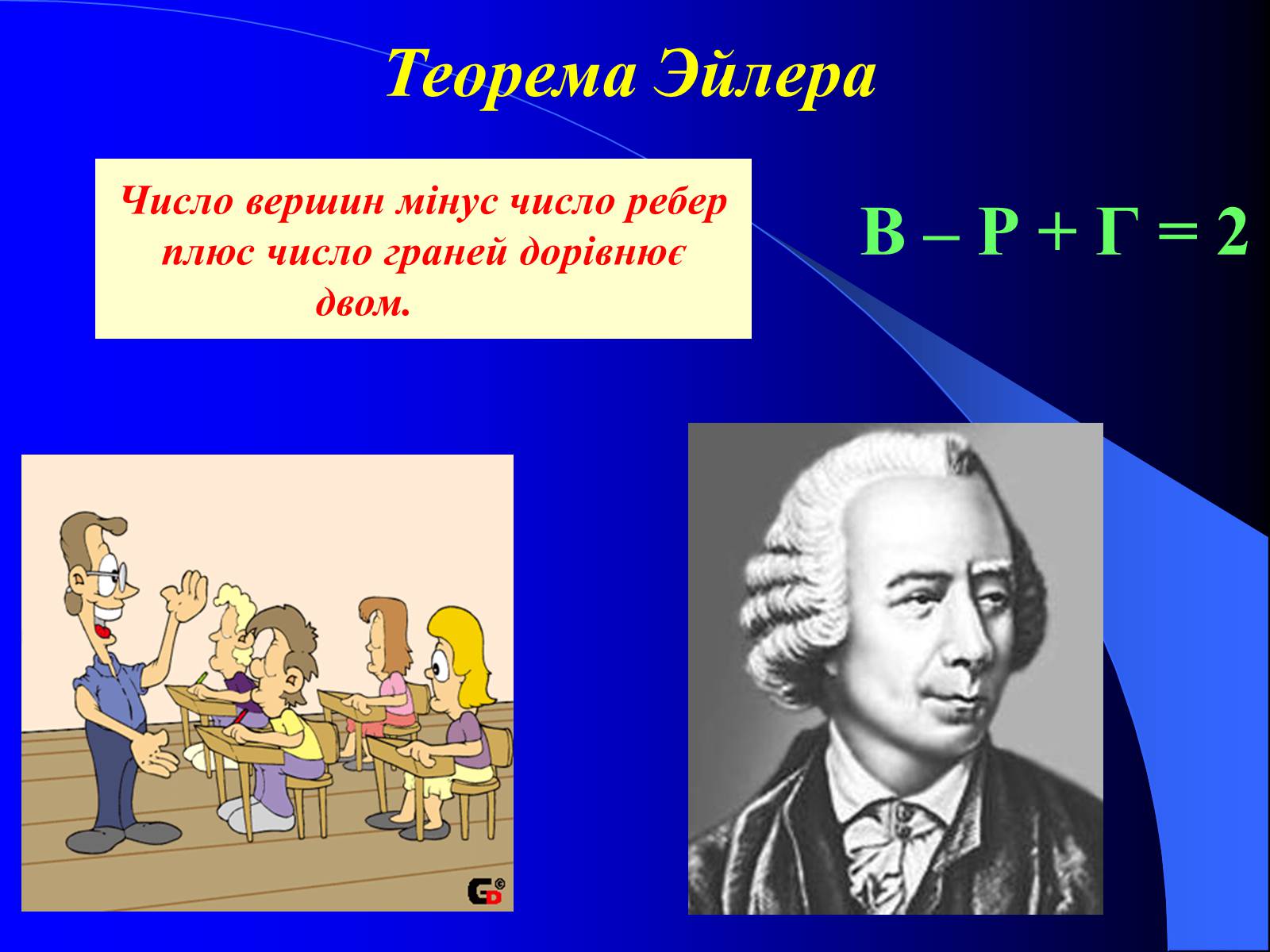 Теорема Эйлера

Число вершин мінус число ребер плюс число граней дорівнює двом.

$В – Р + Г = 2$

GD©